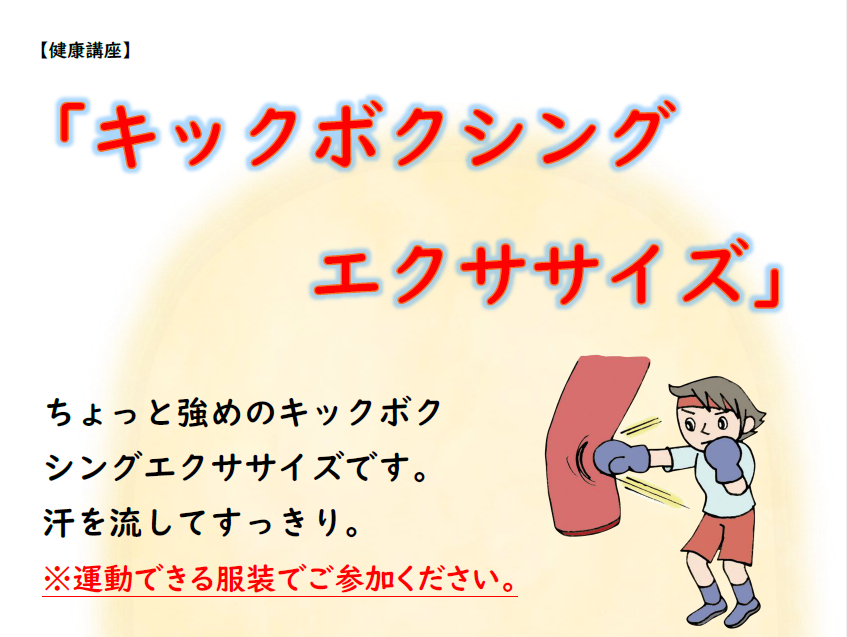 【健康講座】

「キックボクシング

エクササイズ」

ちょっと強めのキックボクシングエクササイズです。
汗を流してすっきり。

※運動できる服装でご参加ください。